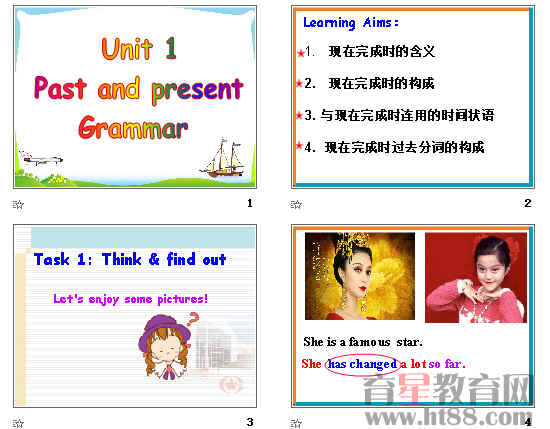 Unit 1
Past and present
Grammar

1

Learning Aims:

1. 现在完成时的含义

2. 现在完成时的构成

3. 与现在完成时连用的时间状语

4. 现在完成时过去分词的构成

2

Task 1: Think & find out

Let's enjoy some pictures!

3

She is a famous star.

She has changed a lot so far.

育星教育网
www.ht88.com

4